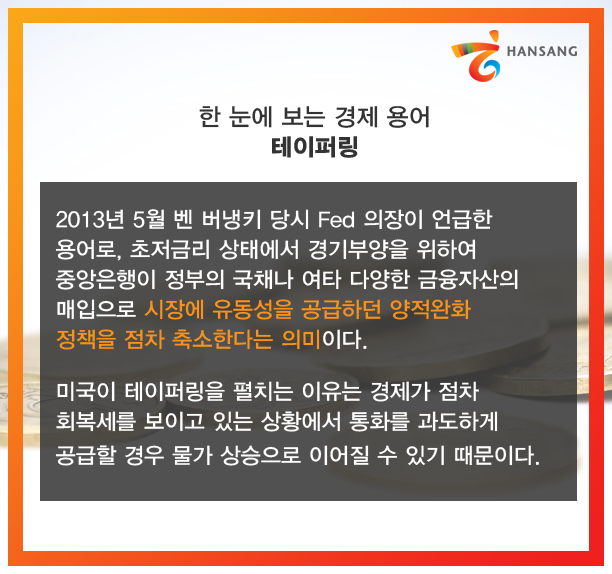 HANSANG

한 눈에 보는 경제 용어
테이퍼링

2013년 5월 벤 버냉키 당시 Fed 의장이 언급한 용어로, 초저금리 상태에서 경기부양을 위하여 중앙은행이 정부의 국채나 여타 다양한 금융자산의 매입으로 시장에 유동성을 공급하던 양적완화 정책을 점차 축소한다는 의미이다.

미국이 테이퍼링을 펼치는 이유는 경제가 점차 회복세를 보이고 있는 상황에서 통화를 과도하게 공급할 경우 물가 상승으로 이어질 수 있기 때문이다.